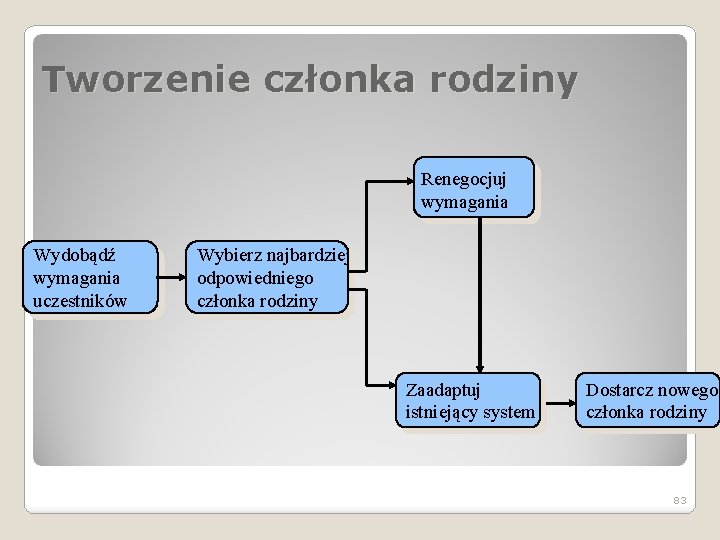 Tworzenie członka rodziny

Wydobądź wymagania uczestników

Wybierz najbardziej odpowiedniego członka rodziny

Renegocjuj wymagania

Zaadaptuj istniejący system

Dostarcz nowego członka rodziny

83